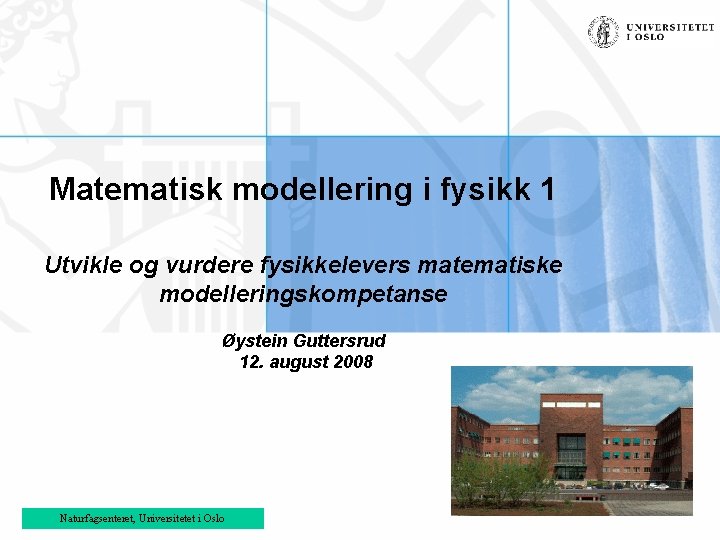 UNIVERSITETET I OSLO

Matematisk modellering i fysikk 1

Utvikle og vurdere fysikkelevers matematiske modelleringskompetanse

Øystein Guttersrud
12. august 2008

Naturfagsenteret, Universitetet i Oslo